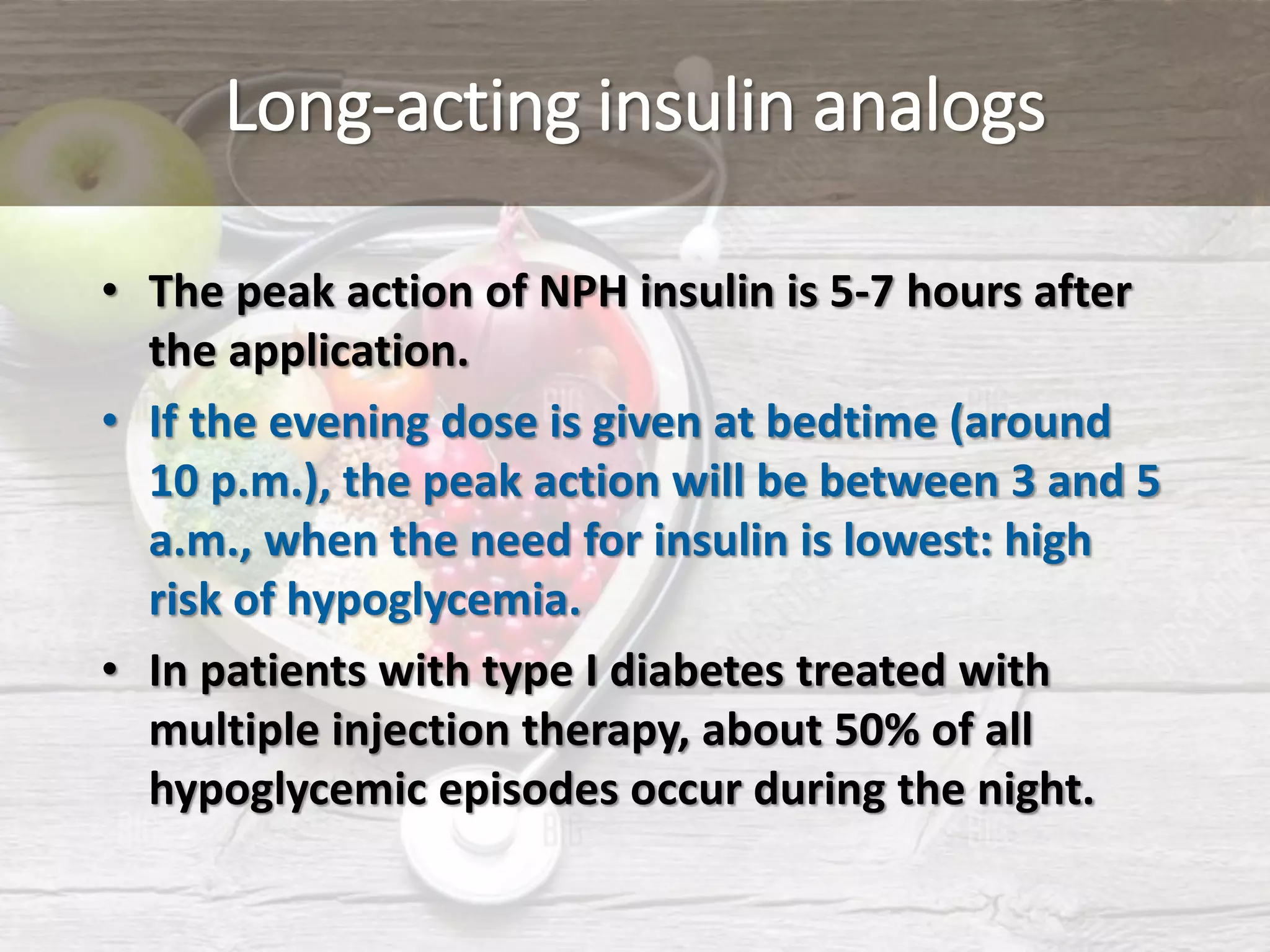 Long-acting insulin analogs

• The peak action of NPH insulin is 5-7 hours after the application.

• If the evening dose is given at bedtime (around 10 p.m.), the peak action will be between 3 and 5 a.m., when the need for insulin is lowest: high risk of hypoglycemia.

• In patients with type I diabetes treated with multiple injection therapy, about 50% of all hypoglycemic episodes occur during the night.